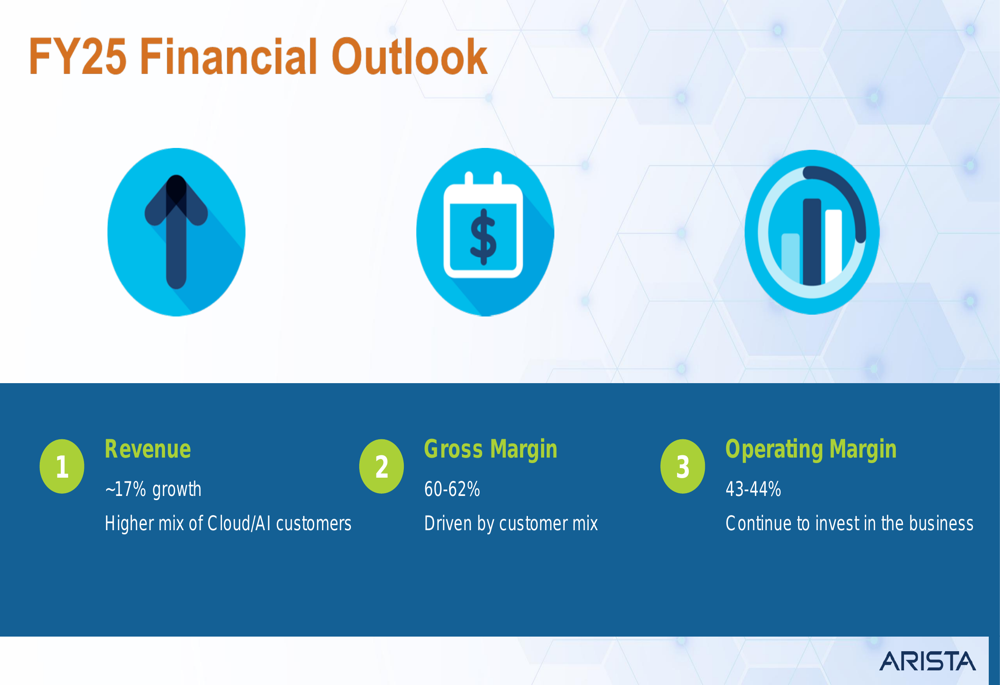 FY25 Financial Outlook

$

1 Revenue
~17% growth
Higher mix of Cloud/AI customers

2 Gross Margin
60-62%
Driven by customer mix

3 Operating Margin
43-44%
Continue to invest in the business

ARISTA